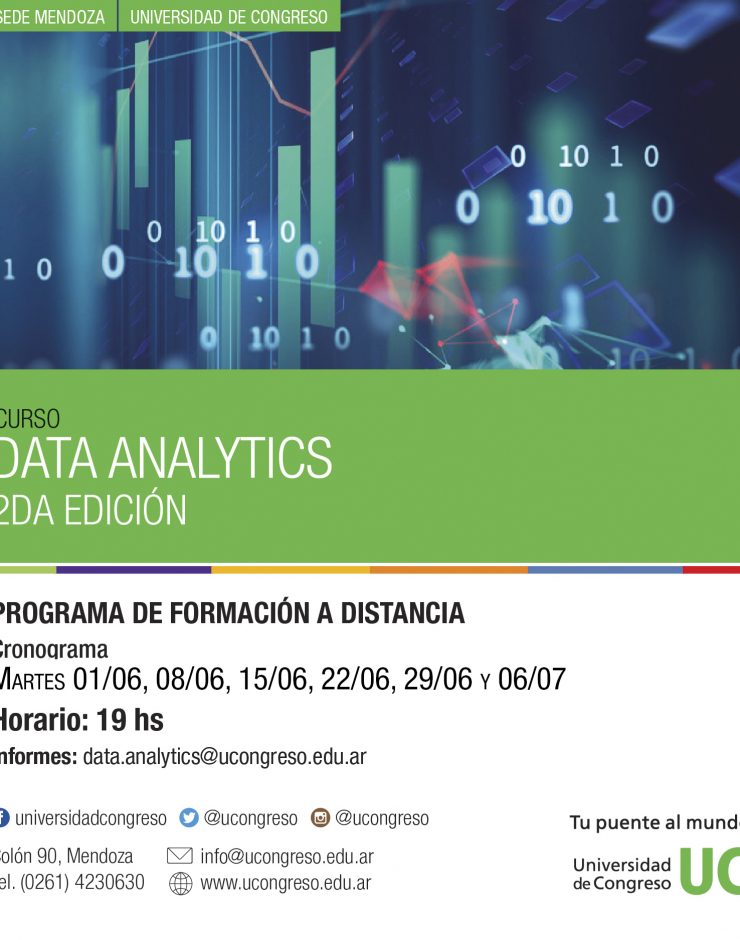 SEDE MENDOZA | UNIVERSIDAD DE CONGRESO

0 10 1 0
0 10 1 0
0 10 1 0
1 0 0 10 1 0
0 10 1 0

CURSO
DATA ANALYTICS
2DA EDICIÓN

PROGRAMA DE FORMACIÓN A DISTANCIA
Cronograma
MARTES 01/06, 08/06, 15/06, 22/06, 29/06 Y 06/07
Horario: 19 hs
Informes: data.analytics@ucongreso.edu.ar

universidadcongreso @ucongreso @ucongreso

Colón 90, Mendoza
Tel. (0261) 4230630
info@ucongreso.edu.ar
www.ucongreso.edu.ar

Tu puente al mundo
Universidad de Congreso UC